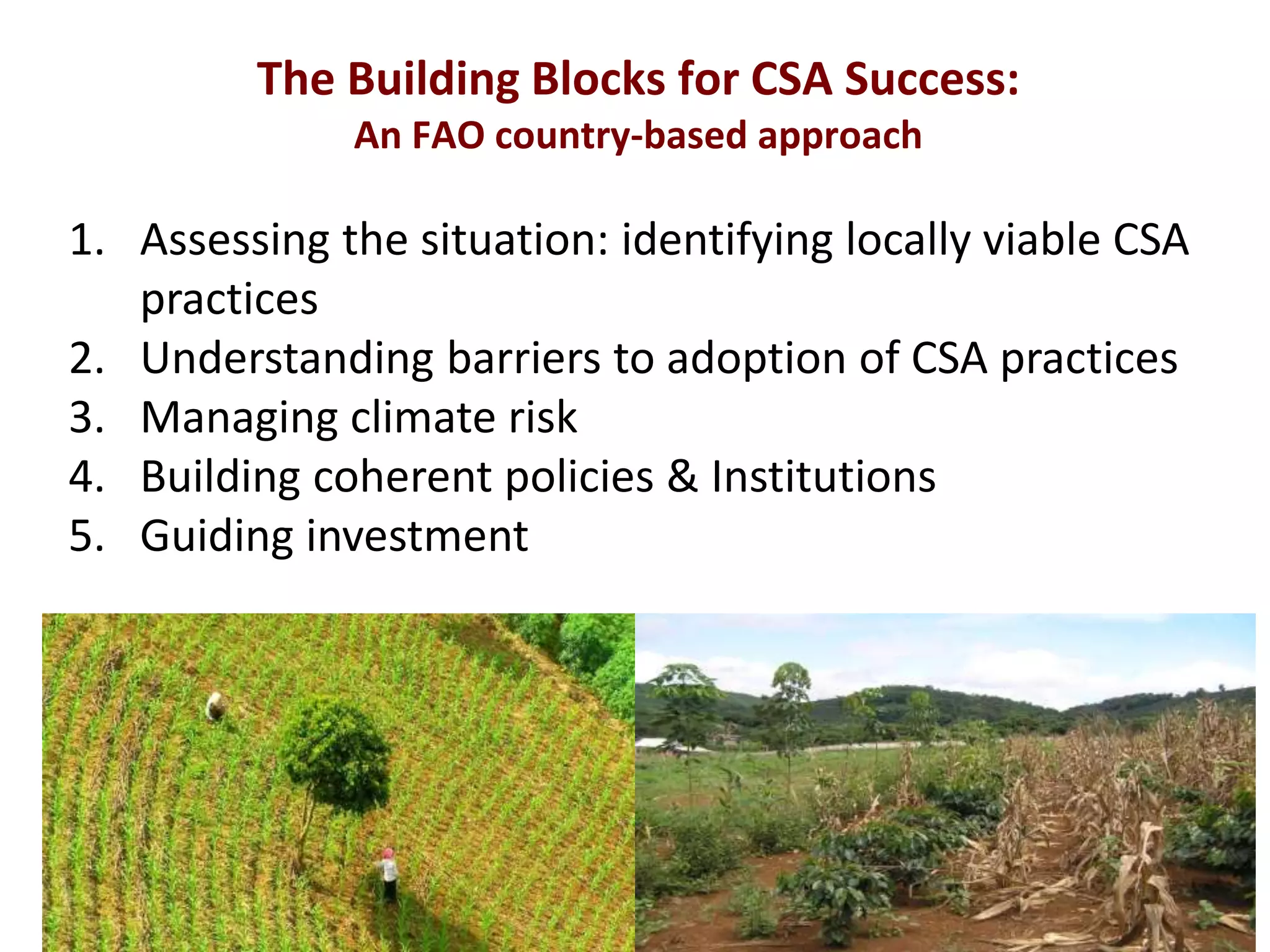 The Building Blocks for CSA Success:
An FAO country-based approach

1. Assessing the situation: identifying locally viable CSA practices
2. Understanding barriers to adoption of CSA practices
3. Managing climate risk
4. Building coherent policies & Institutions
5. Guiding investment